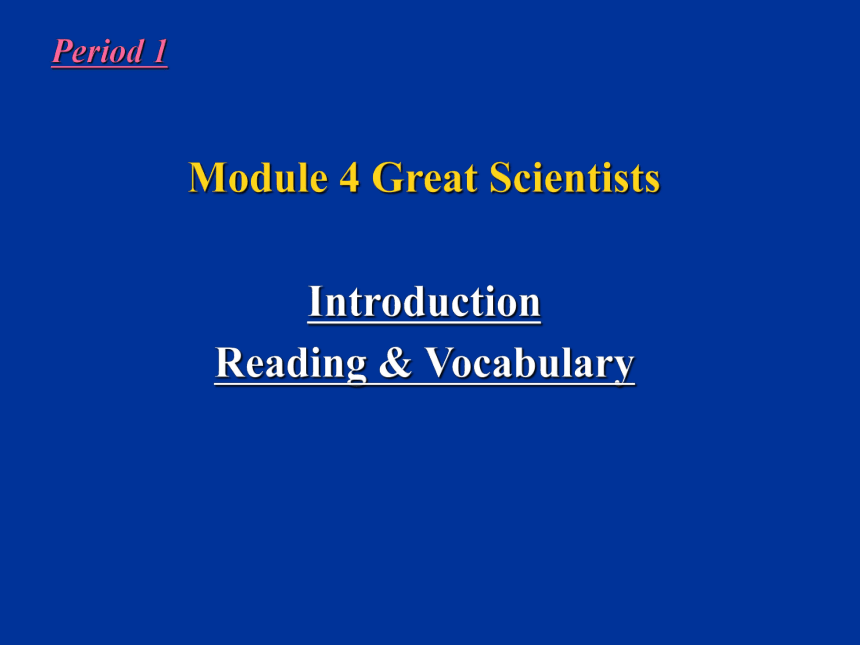 Period 1

Module 4 Great Scientists

Introduction
Reading & Vocabulary